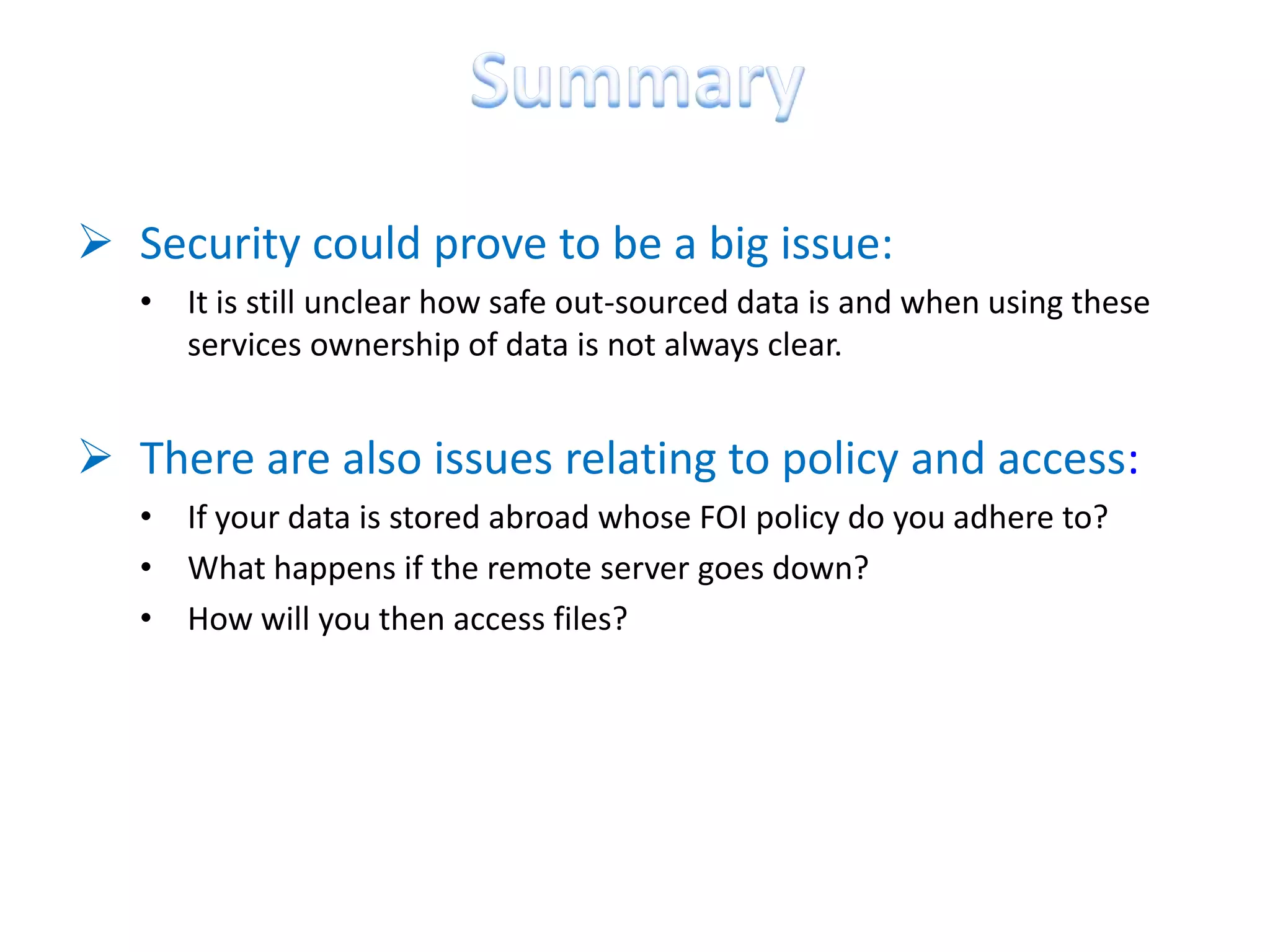 Summary

➢ Security could prove to be a big issue:

• It is still unclear how safe out-sourced data is and when using these services ownership of data is not always clear.

➢ There are also issues relating to policy and access:

• If your data is stored abroad whose FOI policy do you adhere to?
• What happens if the remote server goes down?
• How will you then access files?